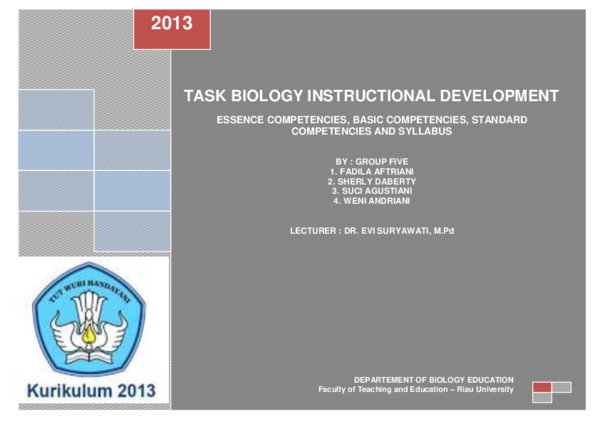 2013

TASK BIOLOGY INSTRUCTIONAL DEVELOPMENT

ESSENCE COMPETENCIES, BASIC COMPETENCIES, STANDARD COMPETENCIES AND SYLLABUS

BY : GROUP FIVE
1. FADILA AFTRIANI
2. SHERLY DABERTY
3. SUCI AGUSTIANI
4. WENI ANDRIANI

LECTURER : DR. EVI SURYAWATI, M.Pd

TUT WURI HANDAYANI

Kurikulum 2013

DEPARTEMENT OF BIOLOGY EDUCATION
Faculty of Teaching and Education – Riau University